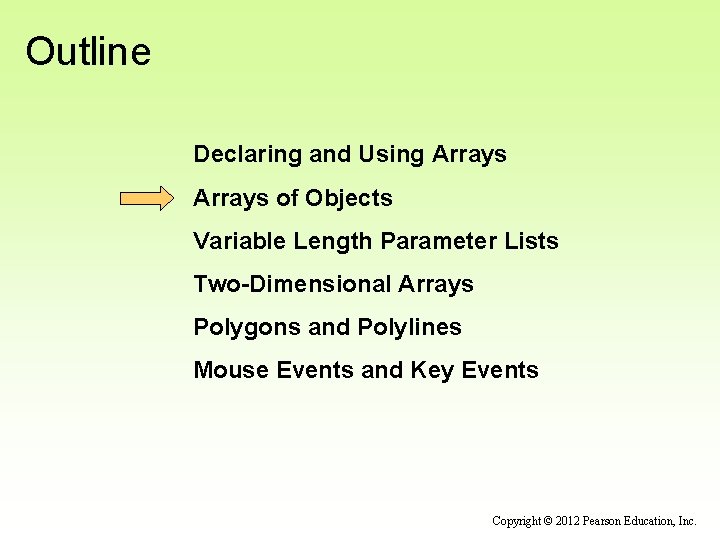 Outline

Declaring and Using Arrays

Arrays of Objects

Variable Length Parameter Lists

Two-Dimensional Arrays

Polygons and Polylines

Mouse Events and Key Events

Copyright © 2012 Pearson Education, Inc.